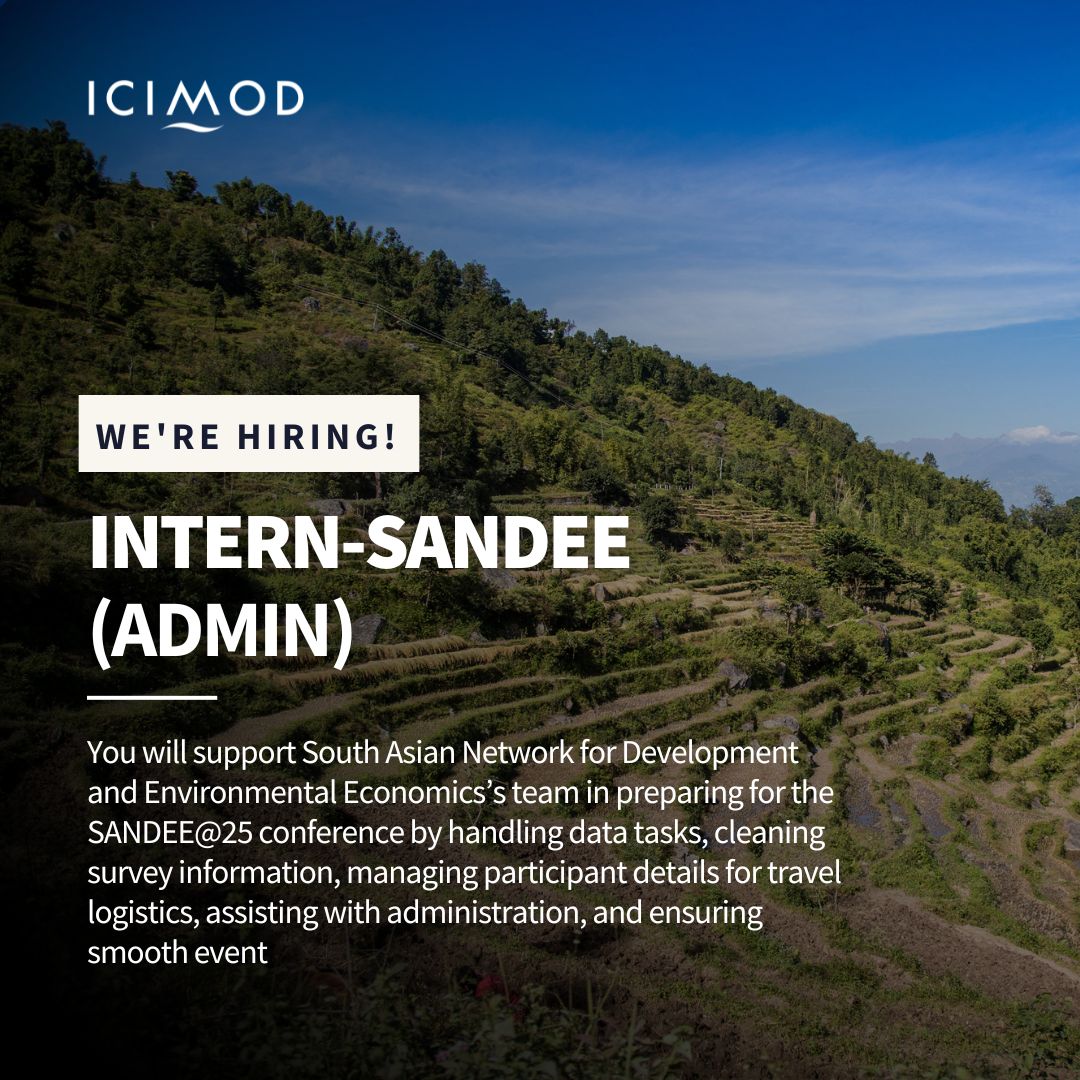 ICIMOD

WE'RE HIRING!

INTERN-SANDEE (ADMIN)

You will support South Asian Network for Development and Environmental Economics's team in preparing for the SANDEE@25 conference by handling data tasks, cleaning survey information, managing participant details for travel logistics, assisting with administration, and ensuring smooth event